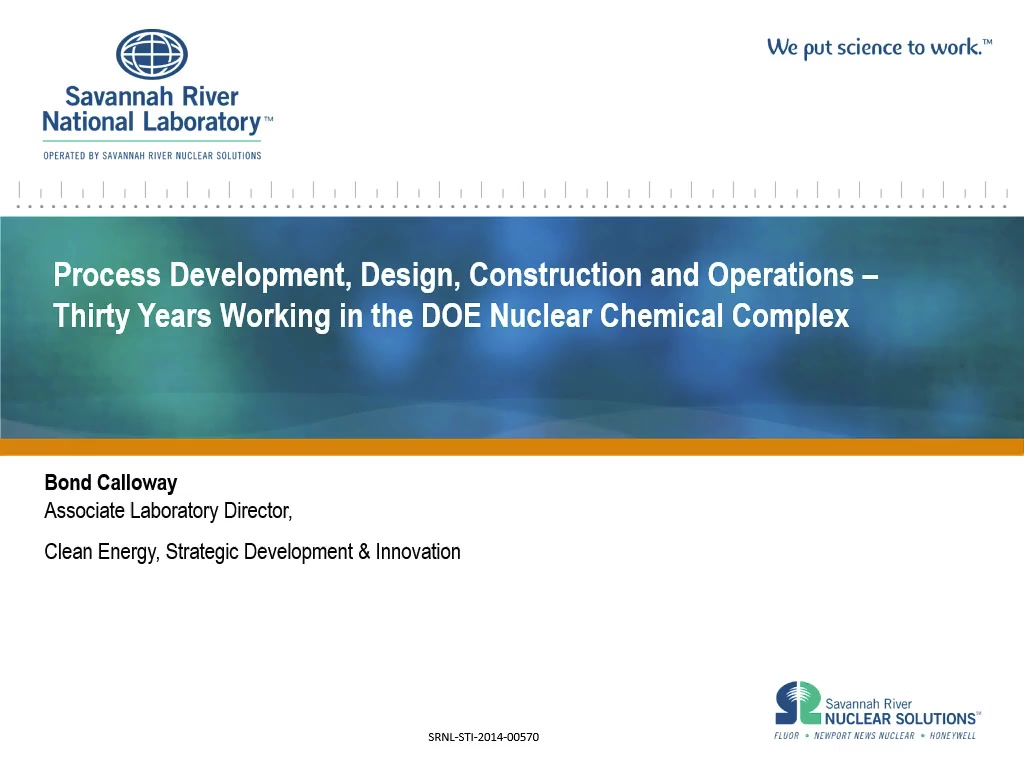 Savannah River National Laboratory™

OPERATED BY SAVANNAH RIVER NUCLEAR SOLUTIONS

We put science to work.™

Process Development, Design, Construction and Operations – Thirty Years Working in the DOE Nuclear Chemical Complex

Bond Calloway
Associate Laboratory Director,

Clean Energy, Strategic Development & Innovation

SRNL-STI-2014-00570

Savannah River NUCLEAR SOLUTIONS™
FLUOR • NEWPORT NEWS NUCLEAR • HONEYWELL